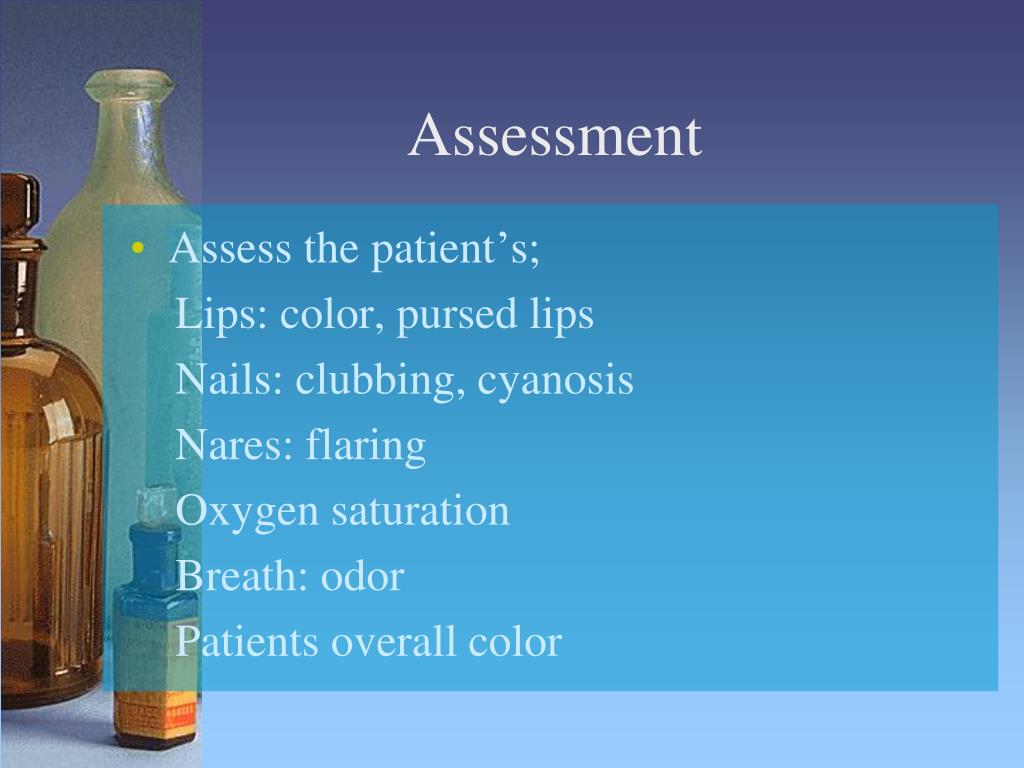 Assessment

• Assess the patient’s;
Lips: color, pursed lips
Nails: clubbing, cyanosis
Nares: flaring
Oxygen saturation
Breath: odor
Patients overall color